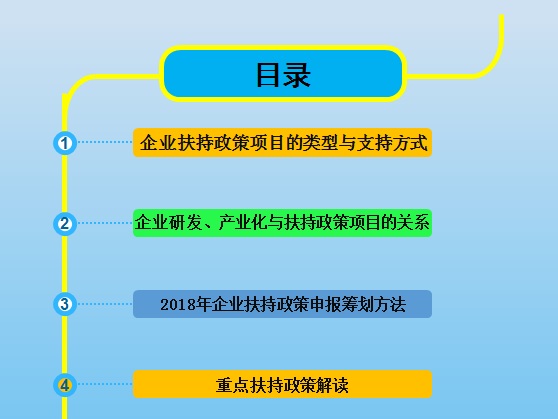 目录

1 企业扶持政策项目的类型与支持方式

2 企业研发、产业化与扶持政策项目的关系

3 2018年企业扶持政策申报筹划方法

4 重点扶持政策解读